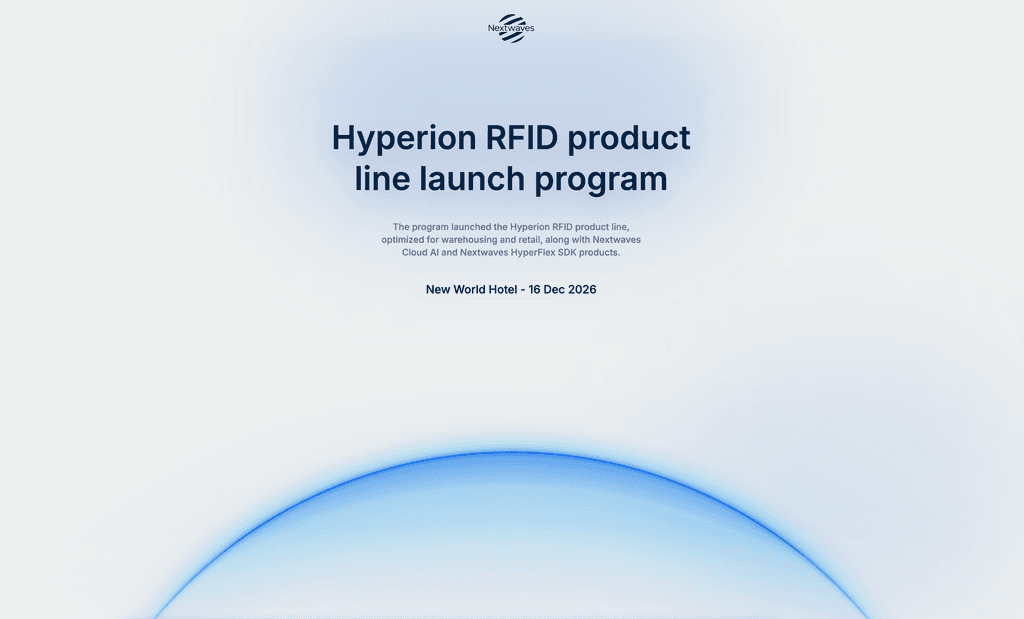 Nextwaves

Hyperion RFID product line launch program

The program launched the Hyperion RFID product line, optimized for warehousing and retail, along with Nextwaves Cloud AI and Nextwaves HyperFlex SDK products.

New World Hotel - 16 Dec 2026